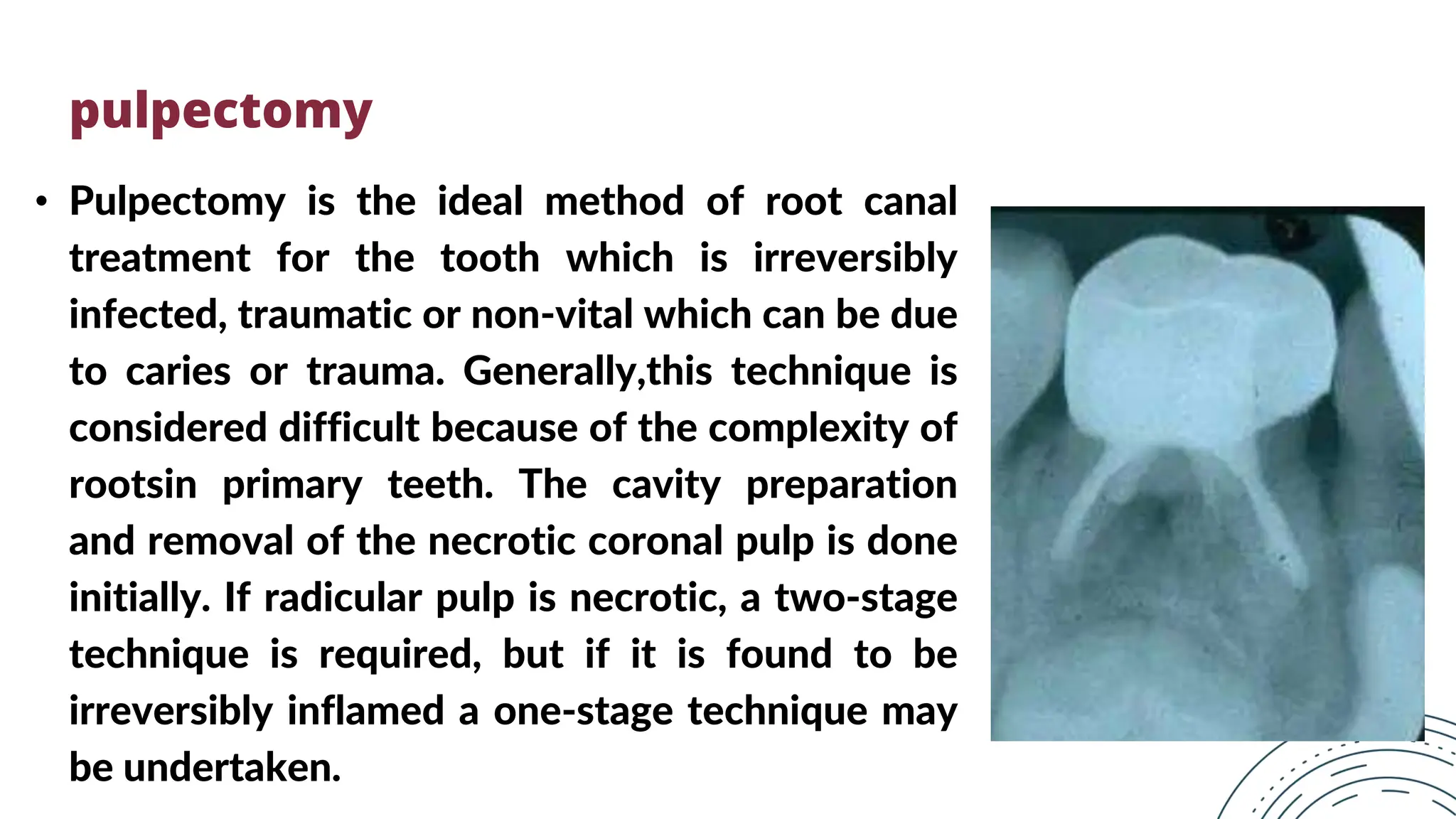 pulpectomy

• Pulpectomy is the ideal method of root canal treatment for the tooth which is irreversibly infected, traumatic or non-vital which can be due to caries or trauma. Generally,this technique is considered difficult because of the complexity of rootsin primary teeth. The cavity preparation and removal of the necrotic coronal pulp is done initially. If radicular pulp is necrotic, a two-stage technique is required, but if it is found to be irreversibly inflamed a one-stage technique may be undertaken.